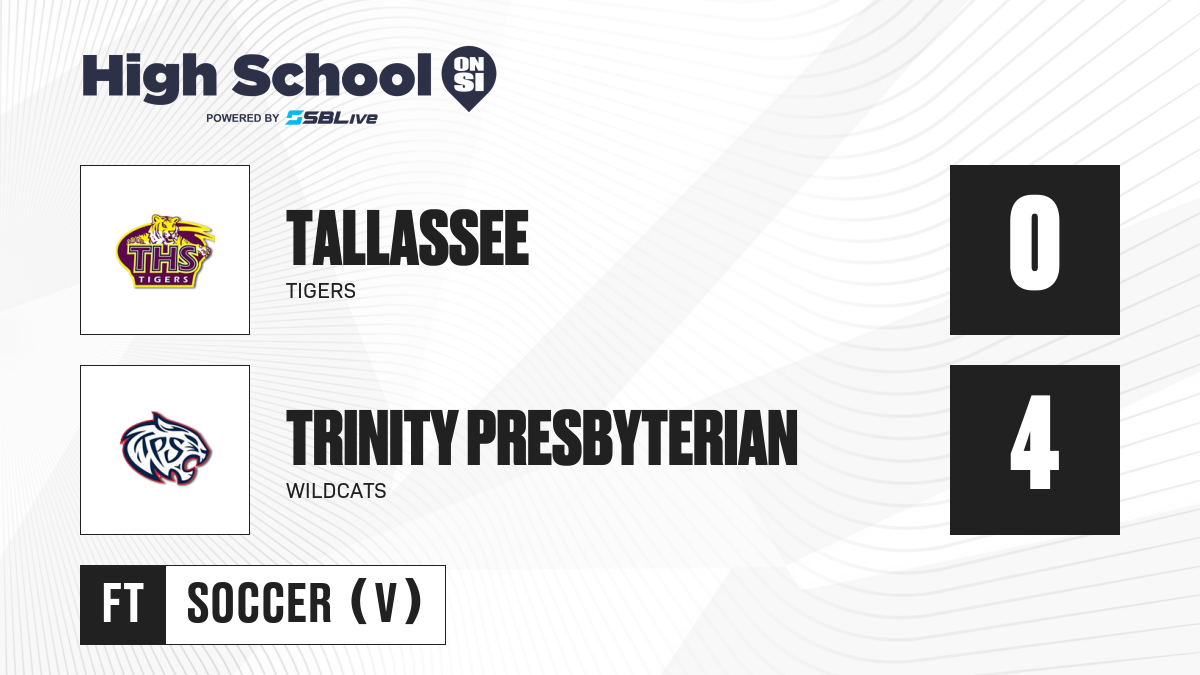 High School ON SI
POWERED BY SBLive

THS TIGERS

TALLASSEE
TIGERS

0

TPS

TRINITY PRESBYTERIAN
WILDCATS

4

FT SOCCER (V)